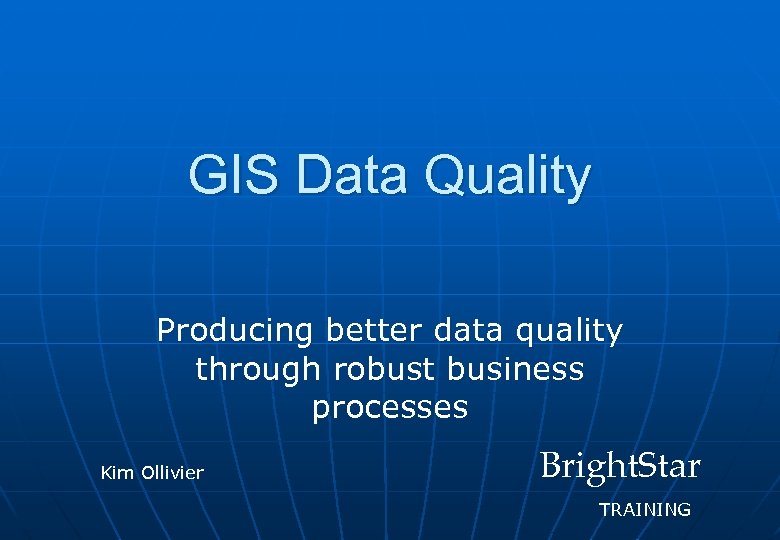 GIS Data Quality

Producing better data quality through robust business processes

Kim Ollivier

BrightStar
TRAINING